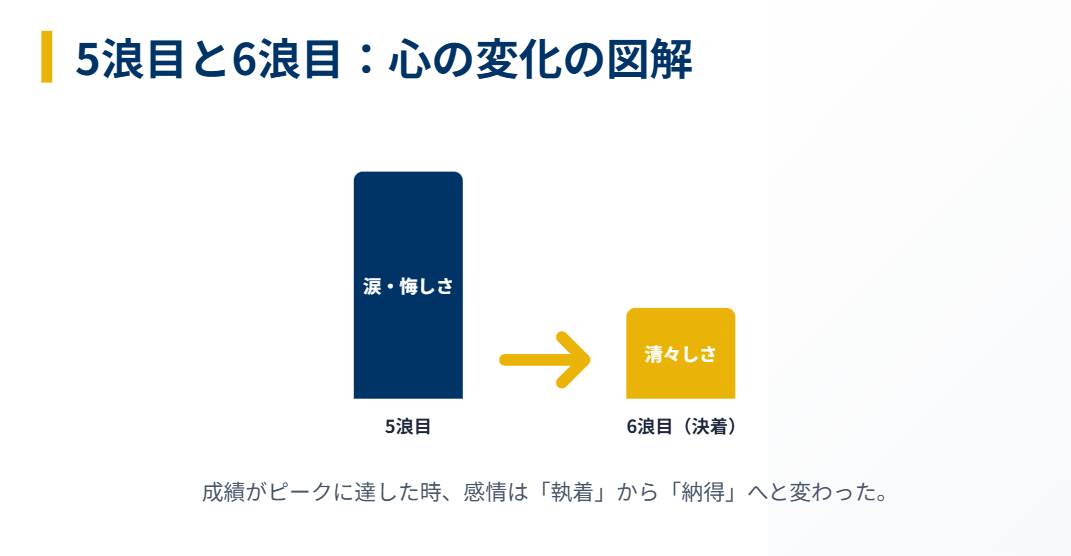 5浪目と6浪目：心の変化の図解

涙・悔しさ

清々しさ

5浪目

6浪目（決着）

成績がピークに達した時、感情は「執着」から「納得」へと変わった。